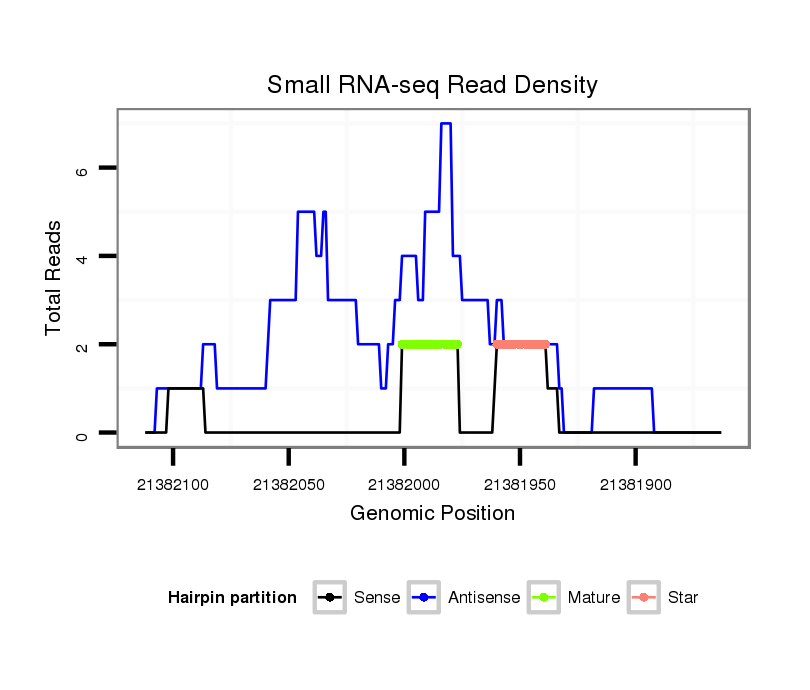 Small RNA-seq Read Density

Total Reads

6
4
2
0

21382100
21382050
21382000
21381950
21381900

Genomic Position

Hairpin partition
Sense
Antisense
Mature
Star